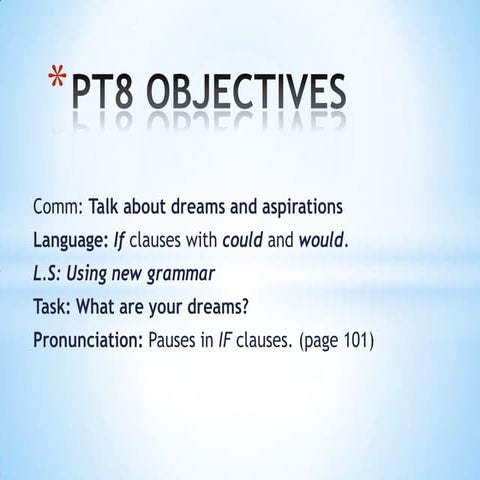 *PT8 OBJECTIVES

Comm: Talk about dreams and aspirations

Language: If clauses with could and would.

L.S: Using new grammar

Task: What are your dreams?

Pronunciation: Pauses in IF clauses. (page 101)